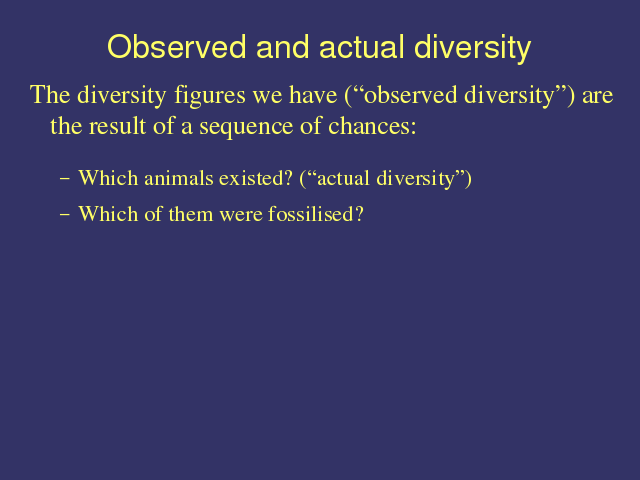 Observed and actual diversity

The diversity figures we have (“observed diversity”) are the result of a sequence of chances:

– Which animals existed? (“actual diversity”)

– Which of them were fossilised?